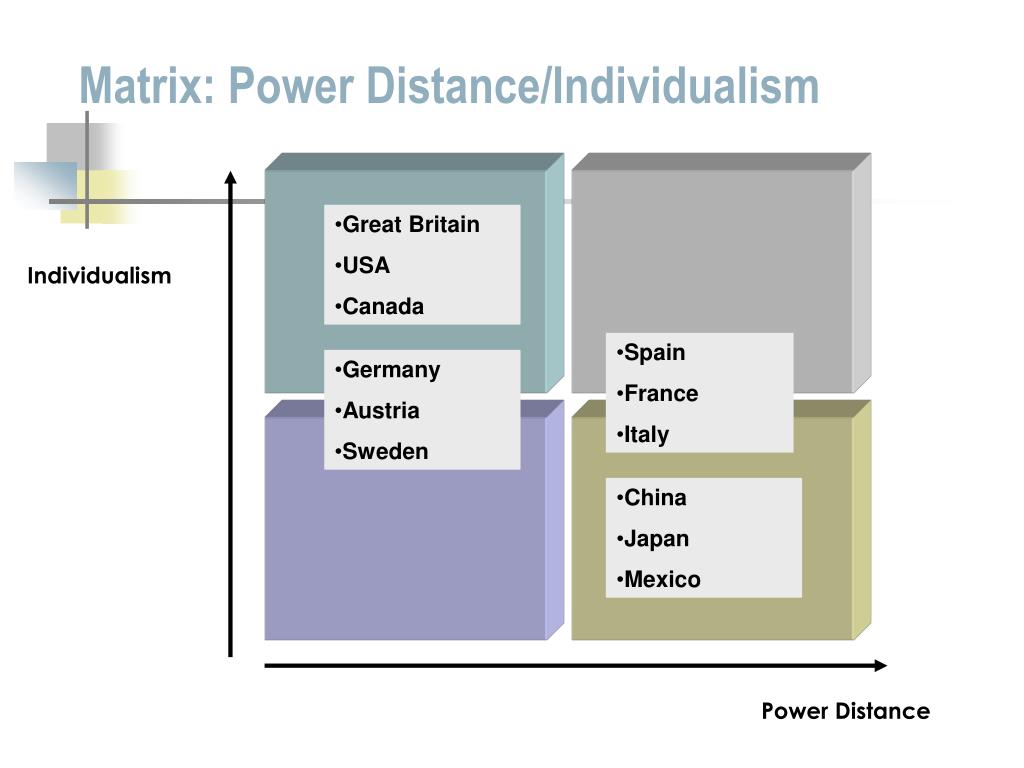 Matrix: Power Distance/Individualism

Individualism

•Great Britain
•USA
•Canada

•Germany
•Austria
•Sweden

•Spain
•France
•Italy

•China
•Japan
•Mexico

Power Distance